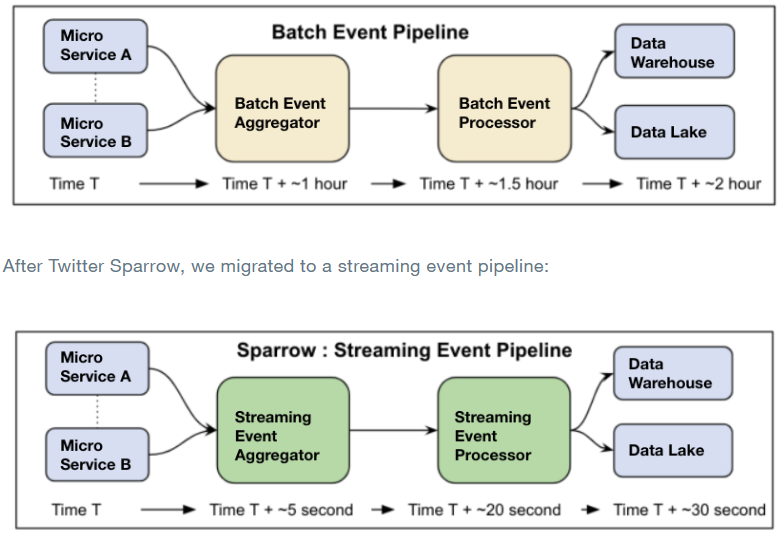 Batch Event Pipeline

Micro Service A

Micro Service B

Batch Event Aggregator

Batch Event Processor

Data Warehouse

Data Lake

Time T → Time T + ~1 hour → Time T + ~1.5 hour → Time T + ~2 hour

After Twitter Sparrow, we migrated to a streaming event pipeline:

Sparrow : Streaming Event Pipeline

Micro Service A

Micro Service B

Streaming Event Aggregator

Streaming Event Processor

Data Warehouse

Data Lake

Time T → Time T + ~5 second → Time T + ~20 second → Time T + ~30 second